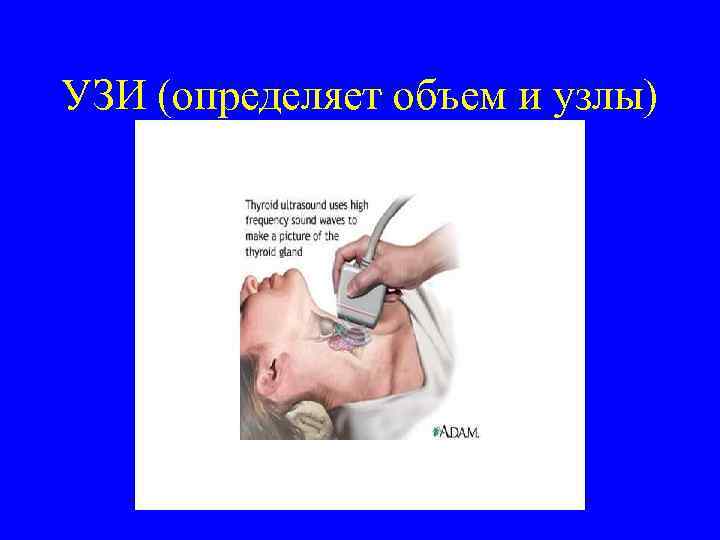 УЗИ (определяет объем и узлы)

Thyroid ultrasound uses high frequency sound waves to make a picture of the thyroid gland

ADAM.